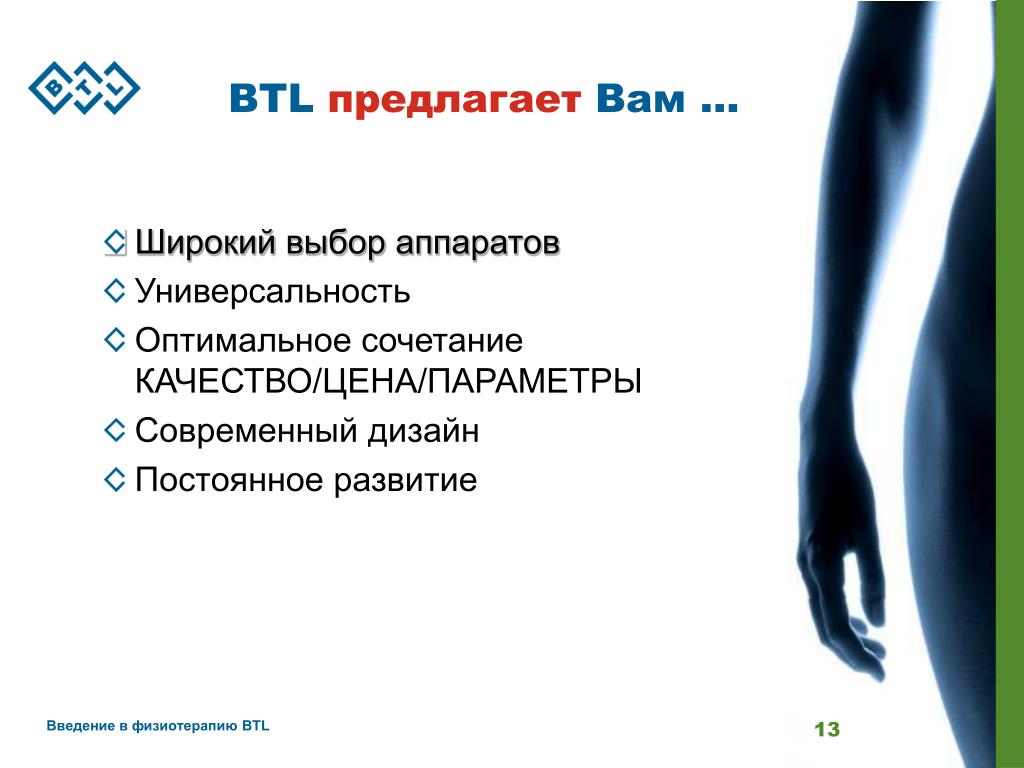 BTL

BTL предлагает Вам …

Широкий выбор аппаратов
Универсальность
Оптимальное сочетание КАЧЕСТВО/ЦЕНА/ПАРАМЕТРЫ
Современный дизайн
Постоянное развитие

Введение в физиотерапию BTL

13